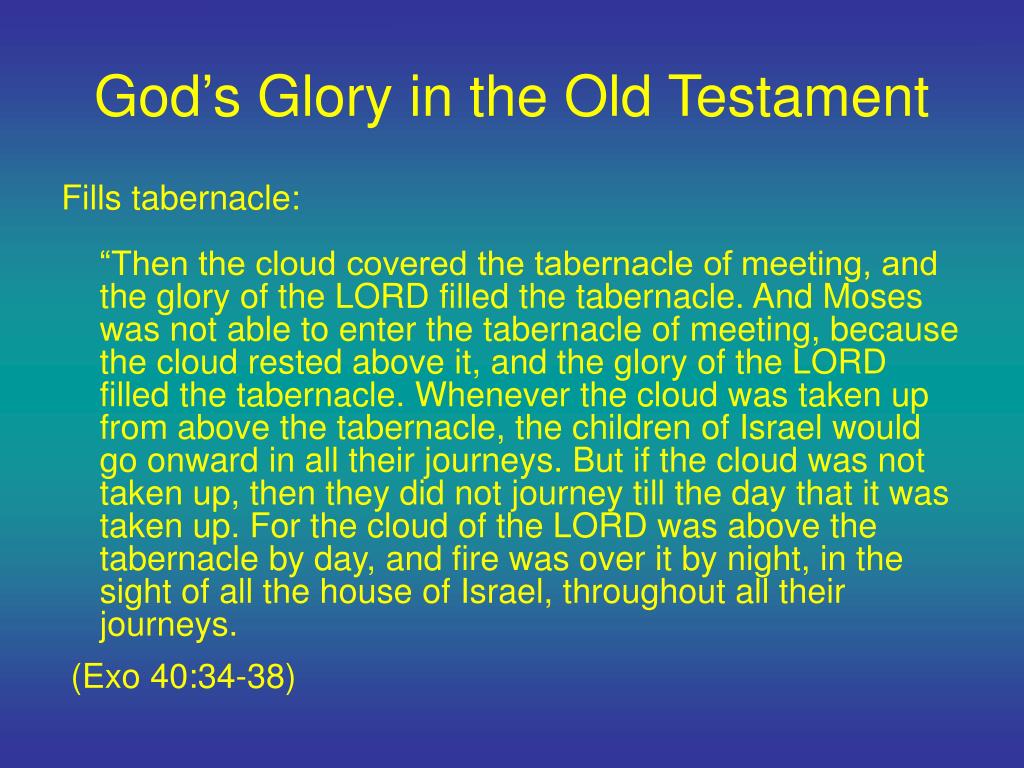 God’s Glory in the Old Testament

Fills tabernacle:

“Then the cloud covered the tabernacle of meeting, and the glory of the LORD filled the tabernacle. And Moses was not able to enter the tabernacle of meeting, because the cloud rested above it, and the glory of the LORD filled the tabernacle. Whenever the cloud was taken up from above the tabernacle, the children of Israel would go onward in all their journeys. But if the cloud was not taken up, then they did not journey till the day that it was taken up. For the cloud of the LORD was above the tabernacle by day, and fire was over it by night, in the sight of all the house of Israel, throughout all their journeys.

(Exo 40:34-38)